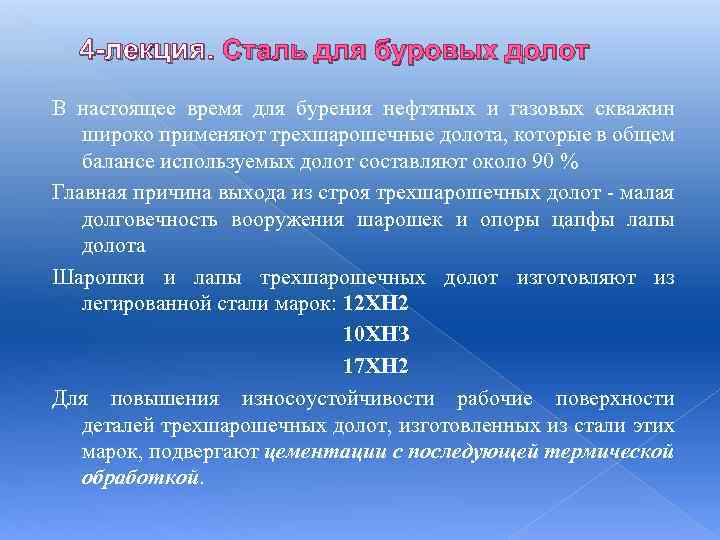 4-лекция. Сталь для буровых долот

В настоящее время для бурения нефтяных и газовых скважин широко применяют трехшарошечные долота, которые в общем балансе используемых долот составляют около 90 %

Главная причина выхода из строя трехшарошечных долот - малая долговечность вооружения шарошек и опоры цапфы лапы долота

Шарошки и лапы трехшарошечных долот изготовляют из легированной стали марок: 12ХН2
10ХН3
17ХН2

Для повышения износоустойчивости рабочие поверхности деталей трехшарошечных долот, изготовленных из стали этих марок, подвергают цементации с последующей термической обработкой.